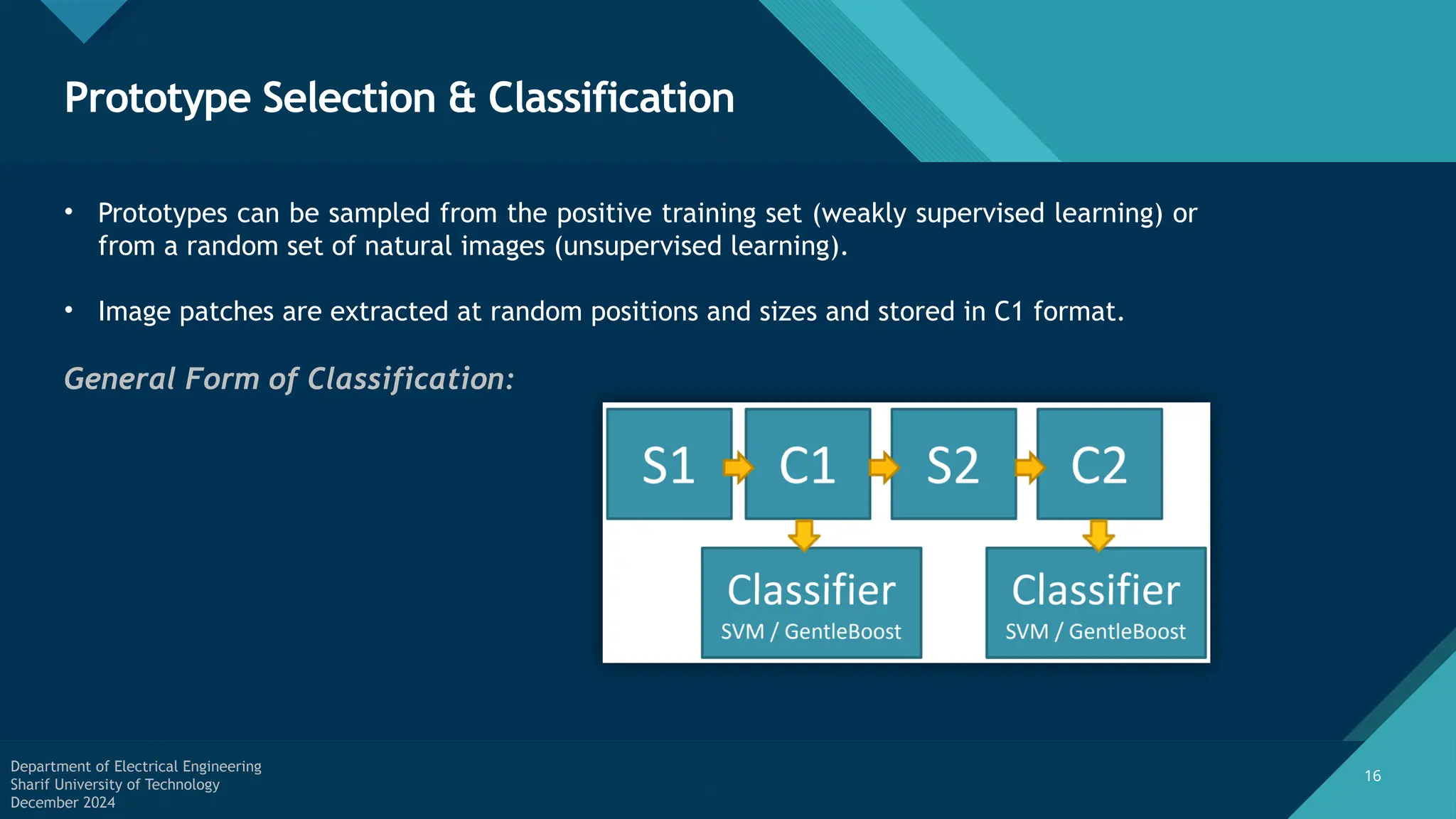 Prototype Selection & Classification

• Prototypes can be sampled from the positive training set (weakly supervised learning) or from a random set of natural images (unsupervised learning).

• Image patches are extracted at random positions and sizes and stored in C1 format.

General Form of Classification:

S1 C1 S2 C2

Classifier
SVM / GentleBoost

Classifier
SVM / GentleBoost

Department of Electrical Engineering
Sharif University of Technology
December 2024

16